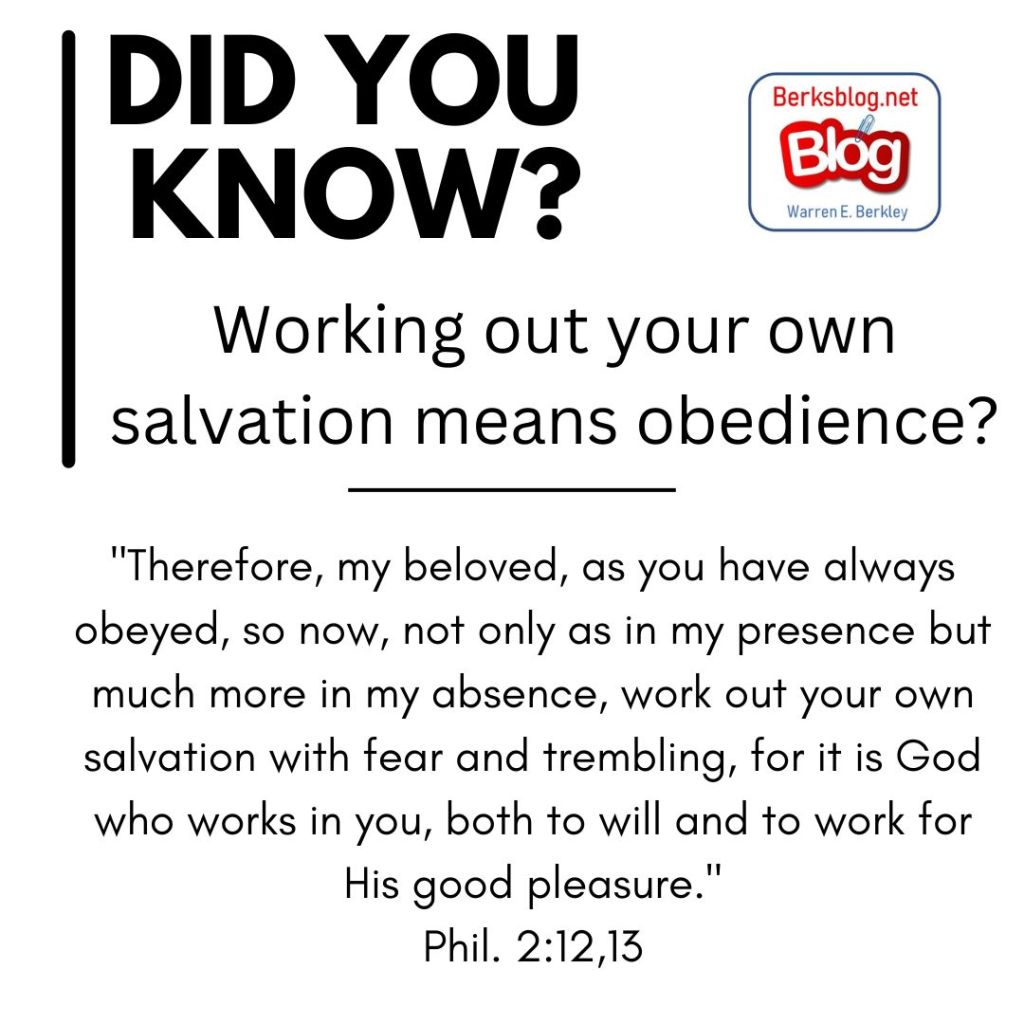 DID YOU KNOW?

Berksblog.net
Blog
Warren E. Berkley

Working out your own salvation means obedience?

"Therefore, my beloved, as you have always obeyed, so now, not only as in my presence but much more in my absence, work out your own salvation with fear and trembling, for it is God who works in you, both to will and to work for His good pleasure."
Phil. 2:12,13